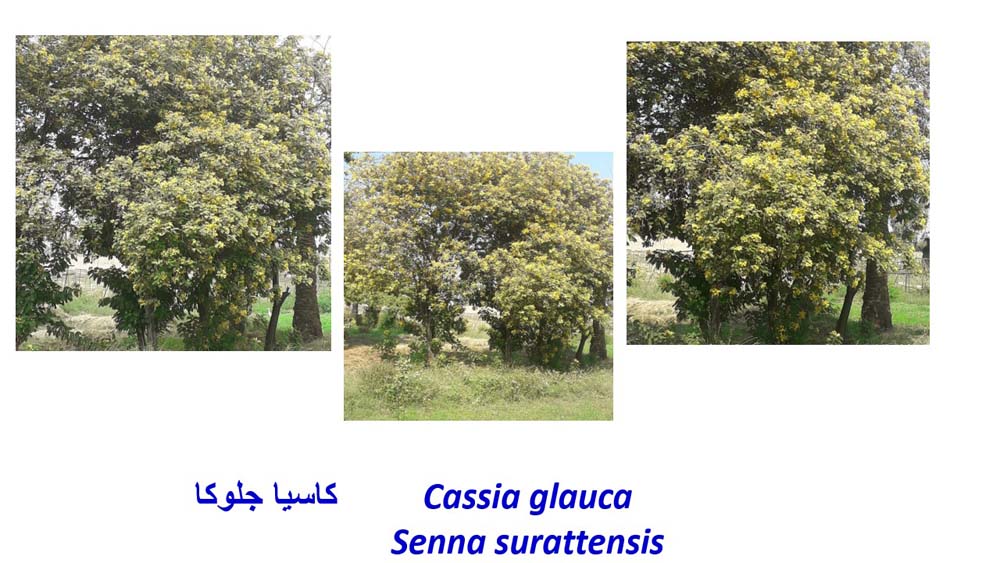 كاسيا جلوكا

Cassia glauca
Senna surattensis